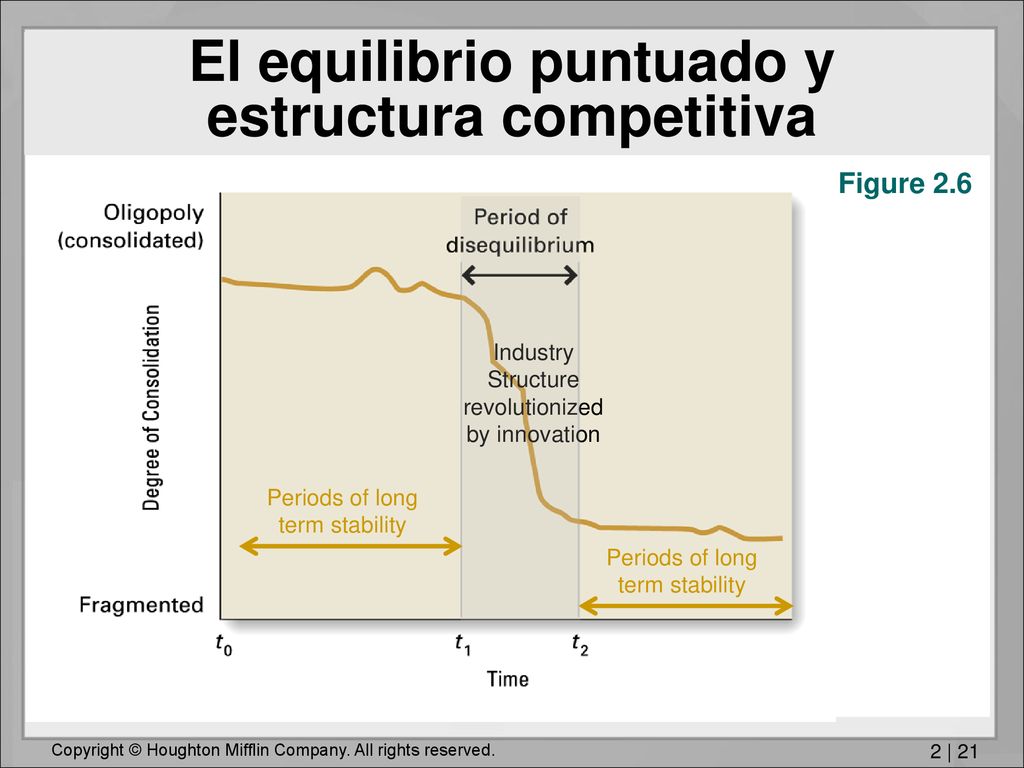 El equilibrio puntuado y estructura competitiva

Figure 2.6

Oligopoly (consolidated)

Degree of Consolidation

Fragmented

Period of disequilibrium

Industry Structure revolutionized by innovation

Periods of long term stability

Periods of long term stability

$t_0$

$t_1$

$t_2$

Time

Copyright © Houghton Mifflin Company. All rights reserved.

2 | 21